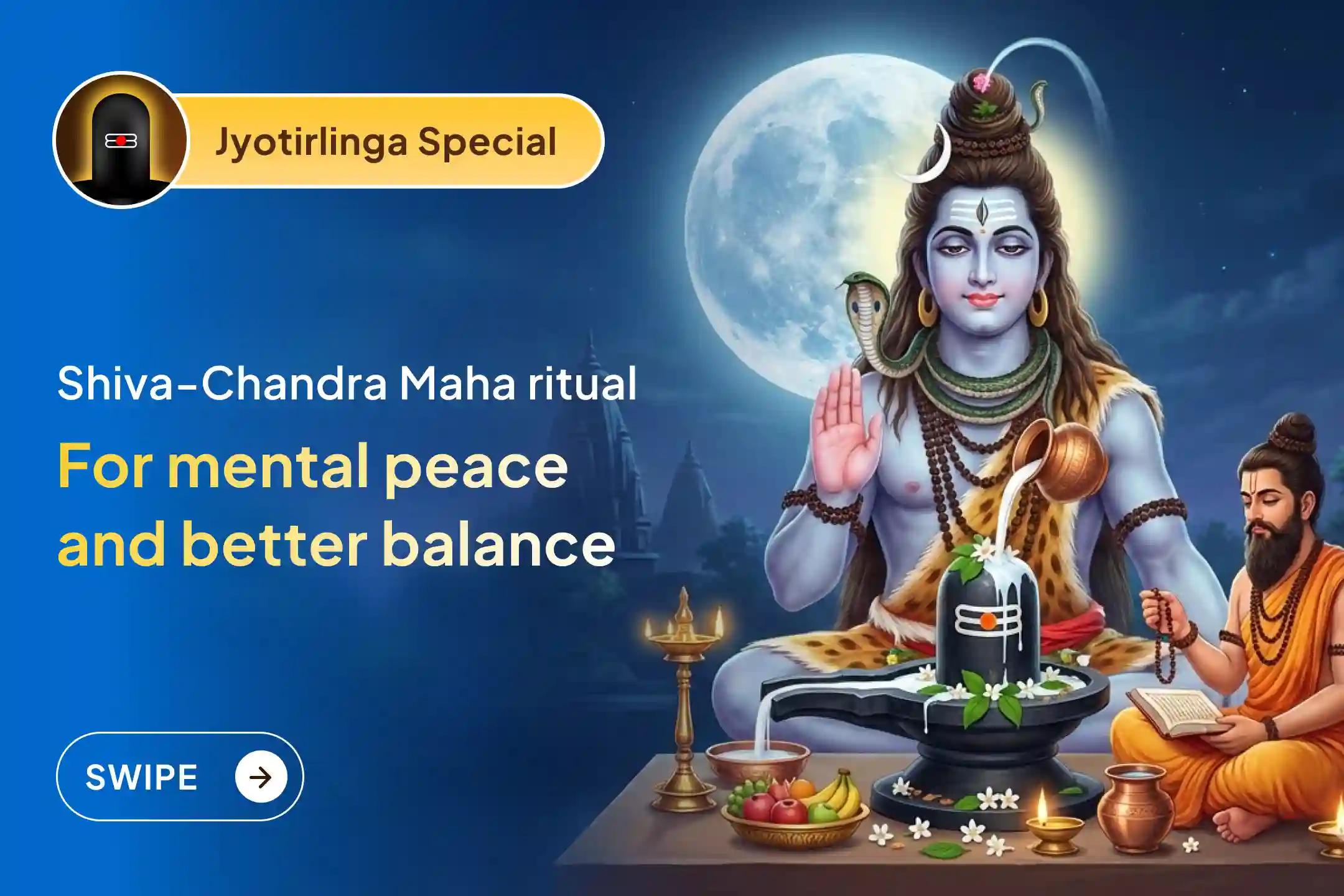 Jyotirlinga Special

Shiva-Chandra Maha ritual

For mental peace and better balance

SWIPE